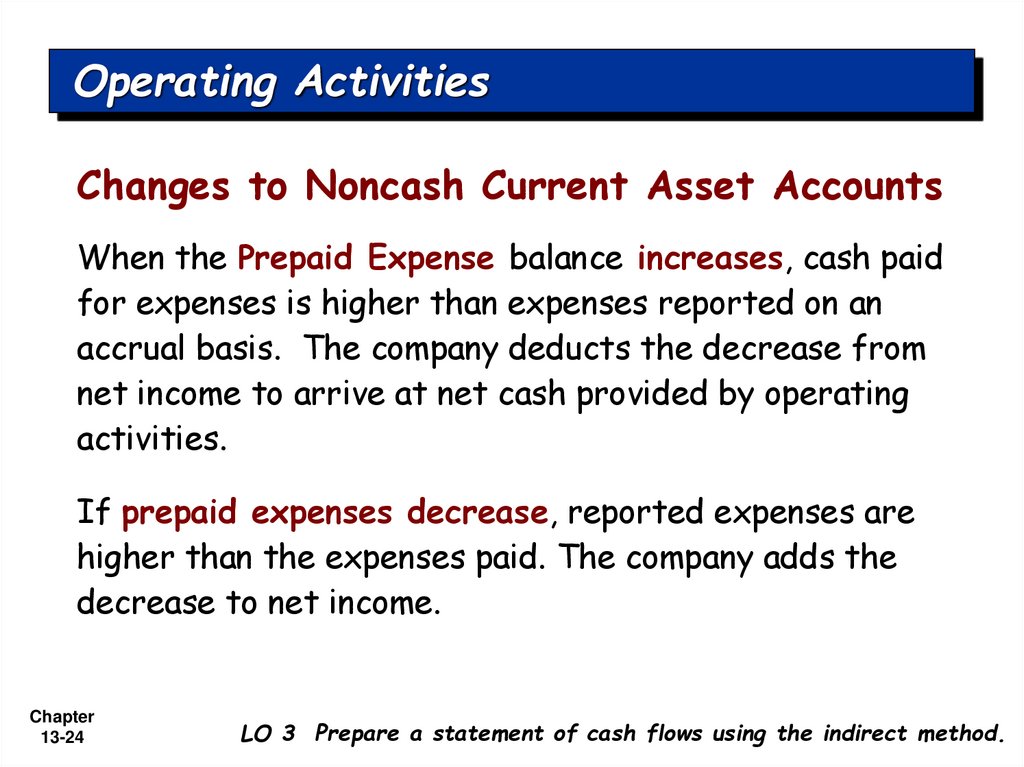 Operating Activities

Changes to Noncash Current Asset Accounts

When the Prepaid Expense balance increases, cash paid for expenses is higher than expenses reported on an accrual basis. The company deducts the decrease from net income to arrive at net cash provided by operating activities.

If prepaid expenses decrease, reported expenses are higher than the expenses paid. The company adds the decrease to net income.

Chapter 13-24

LO 3 Prepare a statement of cash flows using the indirect method.